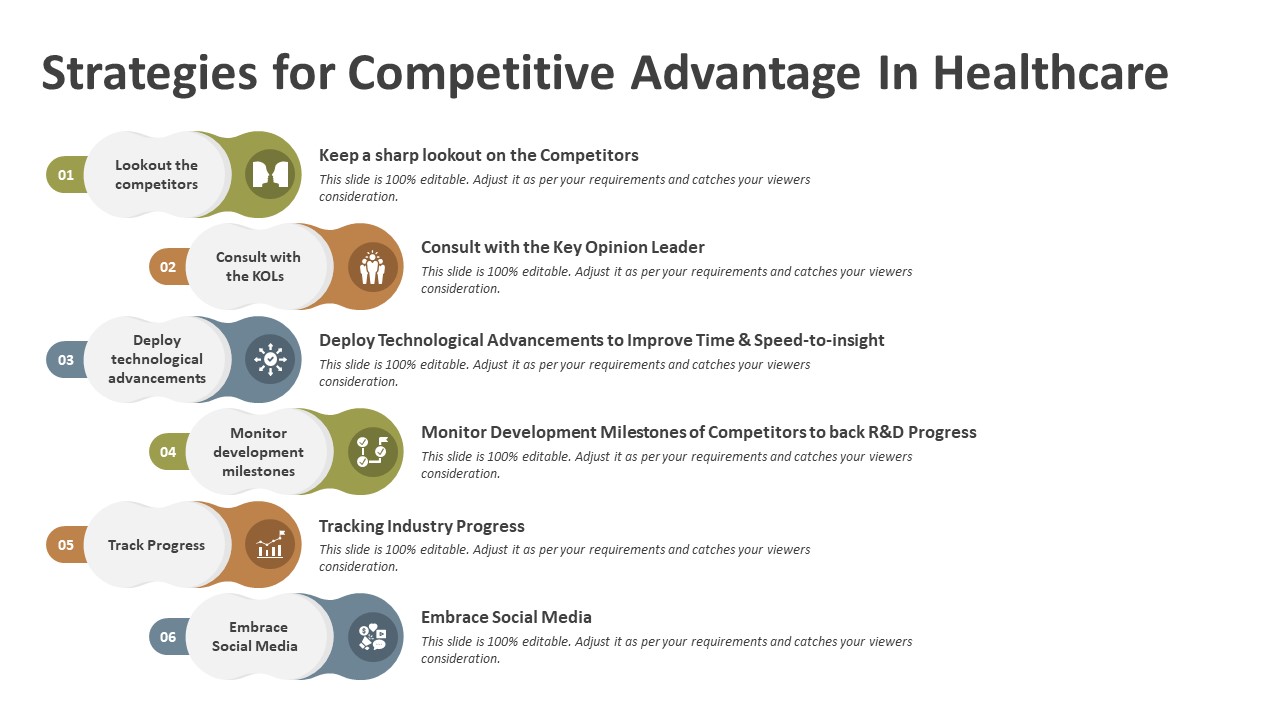 Strategies for Competitive Advantage In Healthcare

01 Lookout the competitors

Keep a sharp lookout on the Competitors
This slide is 100% editable. Adjust it as per your requirements and catches your viewers consideration.

02 Consult with the KOLs

Consult with the Key Opinion Leader
This slide is 100% editable. Adjust it as per your requirements and catches your viewers consideration.

03 Deploy technological advancements

Deploy Technological Advancements to Improve Time & Speed-to-insight
This slide is 100% editable. Adjust it as per your requirements and catches your viewers consideration.

04 Monitor development milestones

Monitor Development Milestones of Competitors to back R&D Progress
This slide is 100% editable. Adjust it as per your requirements and catches your viewers consideration.

05 Track Progress

Tracking Industry Progress
This slide is 100% editable. Adjust it as per your requirements and catches your viewers consideration.

06 Embrace Social Media

Embrace Social Media
This slide is 100% editable. Adjust it as per your requirements and catches your viewers consideration.